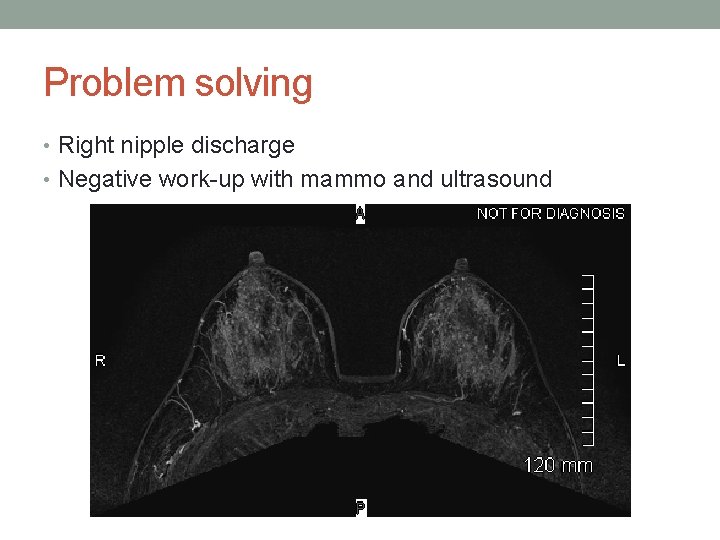 Problem solving

• Right nipple discharge
• Negative work-up with mammo and ultrasound

A

NOT FOR DIAGNOSIS

R

L

120 mm

P